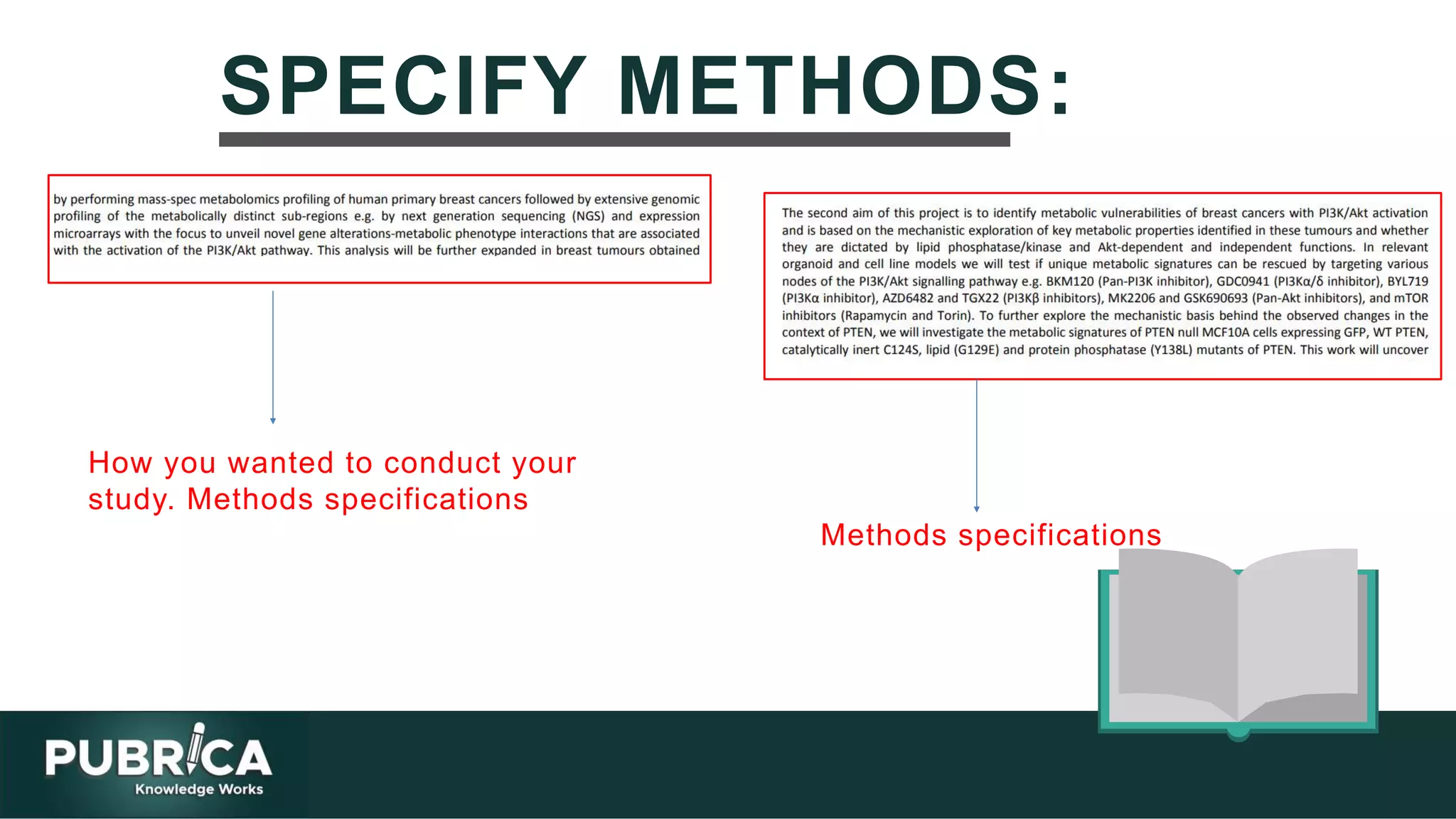 SPECIFY METHODS:

by performing mass-spec metabolomics profiling of human primary breast cancers followed by extensive genomic profiling of the metabolically distinct sub-regions e.g. by next generation sequencing (NGS) and expression microarrays with the focus to unveil novel gene alterations-metabolic phenotype interactions that are associated with the activation of the PI3K/Akt pathway. This analysis will be further expanded in breast tumours obtained

How you wanted to conduct your study. Methods specifications

The second aim of this project is to identify metabolic vulnerabilities of breast cancers with PI3K/Akt activation and is based on the mechanistic exploration of key metabolic properties identified in these tumours and whether they are dictated by lipid phosphatase/kinase and Akt-dependent and independent functions. In relevant organoid and cell line models we will test if unique metabolic signatures can be rescued by targeting various nodes of the PI3K/Akt signalling pathway e.g. BKM120 (Pan-PI3K inhibitor), GDC0941 (PI3Kα/δ inhibitor), BYL719 (PI3Kα inhibitor), AZD6482 and TGX22 (PI3Kβ inhibitors), MK2206 and GSK690693 (Pan-Akt inhibitors), and mTOR inhibitors (Rapamycin and Torin). To further explore the mechanistic basis behind the observed changes in the context of PTEN, we will investigate the metabolic signatures of PTEN null MCF10A cells expressing GFP, WT PTEN, catalytically inert C124S, lipid (G129E) and protein phosphatase (Y138L) mutants of PTEN. This work will uncover

Methods specifications

PUBRICA
Knowledge Works